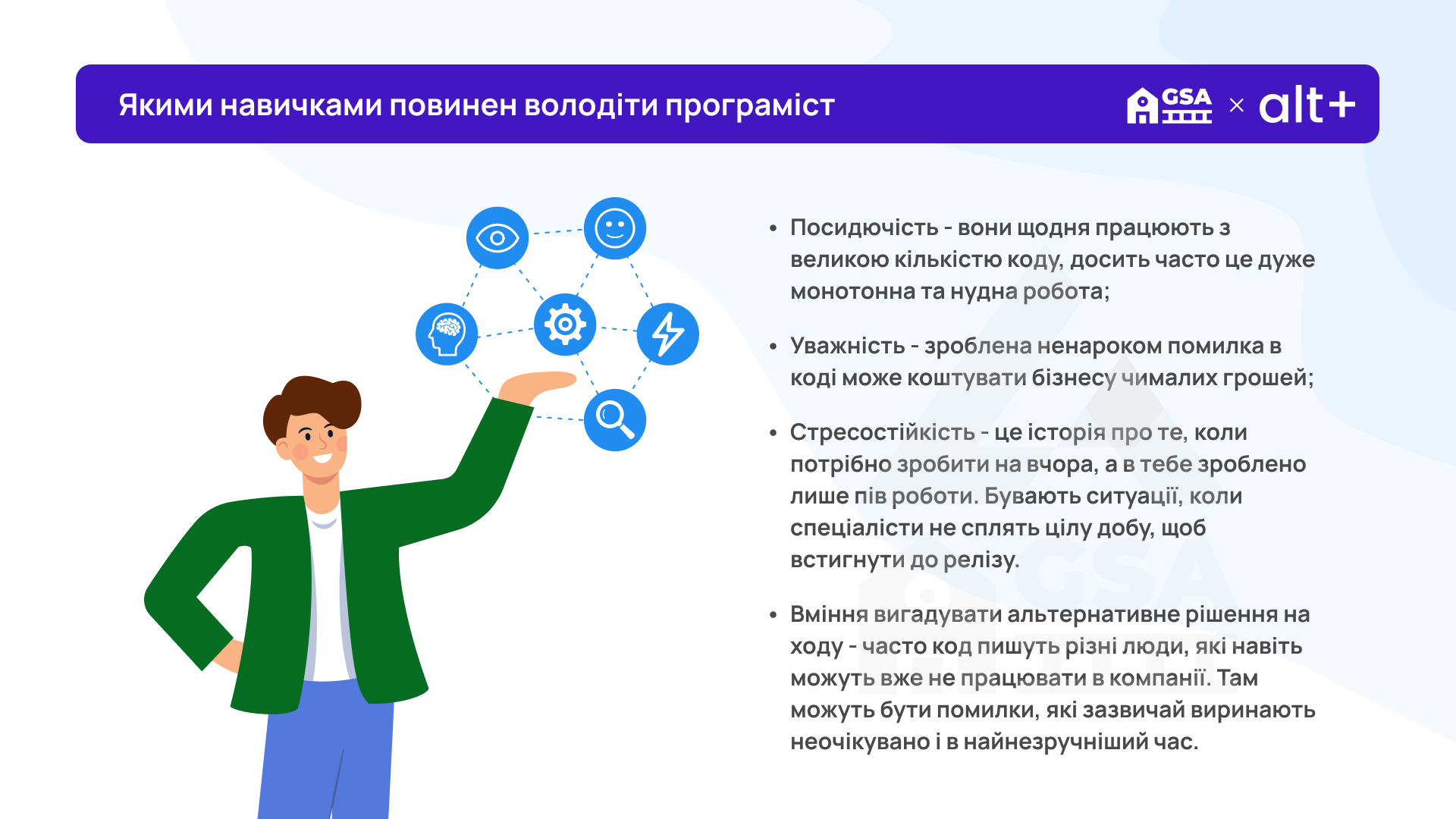 Якими навичками повинен володіти програміст

GSA × alt+

• Посидючість - вони щодня працюють з великою кількістю коду, досить часто це дуже монотонна та нудна робота;

• Уважність - зроблена ненароком помилка в коді може коштувати бізнесу чималих грошей;

• Стресостійкість - це історія про те, коли потрібно зробити на вчора, а в тебе зроблено лише пів роботи. Бувають ситуації, коли спеціалісти не сплять цілу добу, щоб встигнути до релізу.

• Вміння вигадувати альтернативне рішення на ходу - часто код пишуть різні люди, які навіть можуть вже не працювати в компанії. Там можуть бути помилки, які зазвичай виринають неочікувано і в найнезручніший час.

GSA